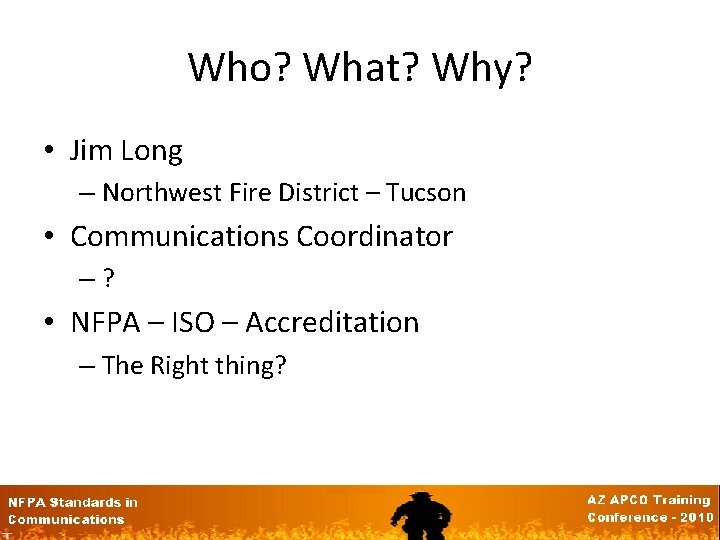 Who? What? Why?

• Jim Long
– Northwest Fire District – Tucson
• Communications Coordinator
– ?
• NFPA – ISO – Accreditation
– The Right thing?

NFPA Standards in Communications

AZ APCO Training Conference - 2010